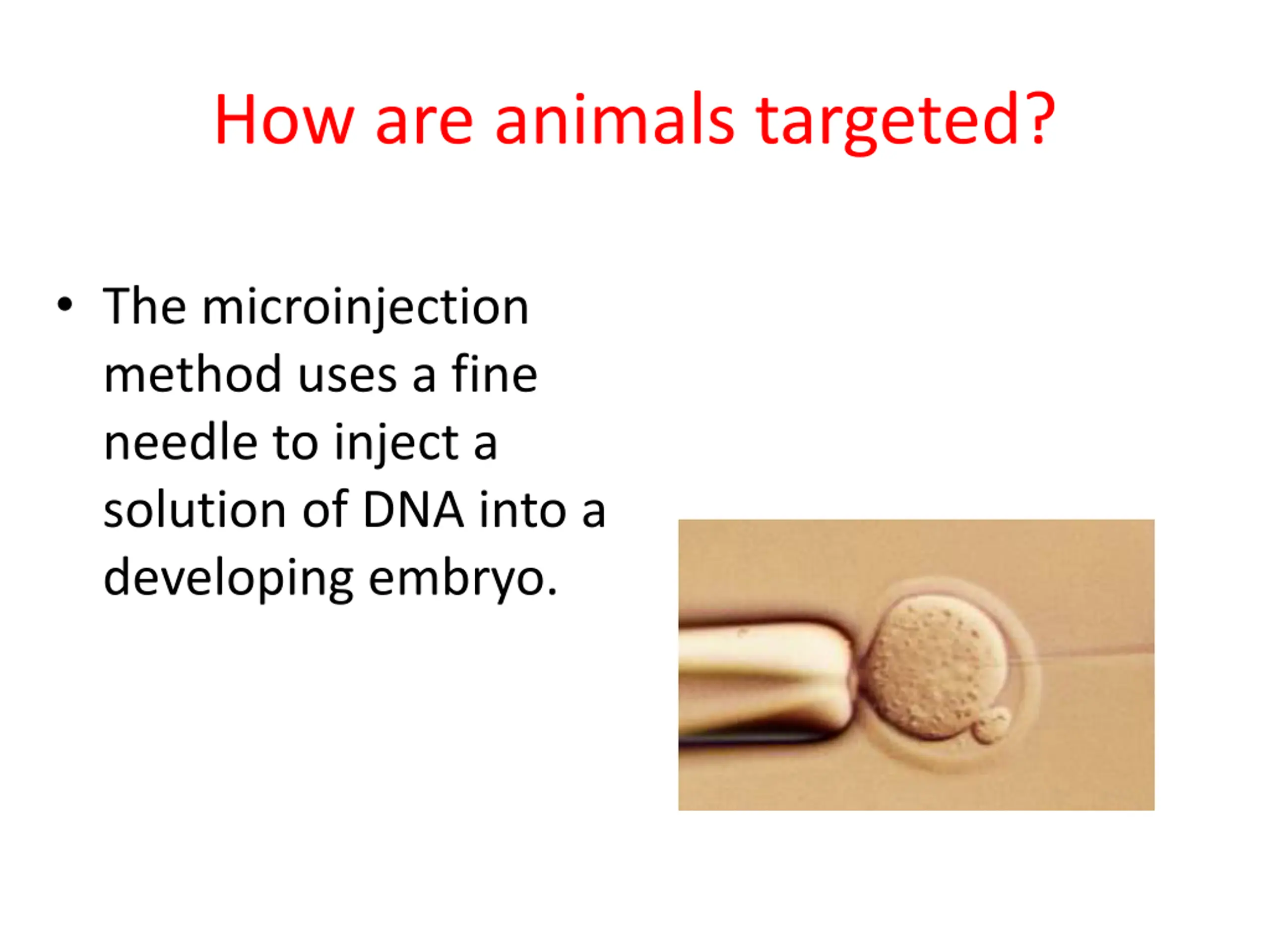 How are animals targeted?

• The microinjection method uses a fine needle to inject a solution of DNA into a developing embryo.